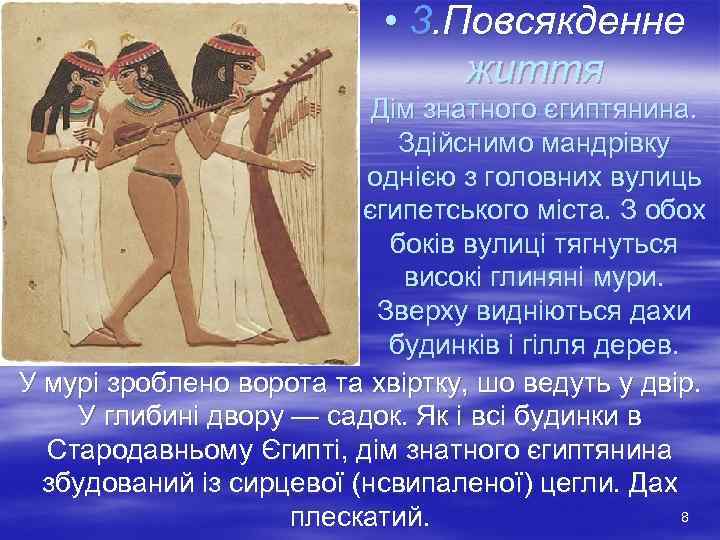 • 3.Повсякденне життя

Дім знатного єгиптянина. Здійснимо мандрівку однією з головних вулиць єгипетського міста. З обох боків вулиці тягнуться високі глиняні мури. Зверху видніються дахи будинків і гілля дерев. У мурі зроблено ворота та хвіртку, шо ведуть у двір. У глибині двору — садок. Як і всі будинки в Стародавньому Єгипті, дім знатного єгиптянина збудований із сирцевої (нсвипаленої) цегли. Дах плескатий.

8